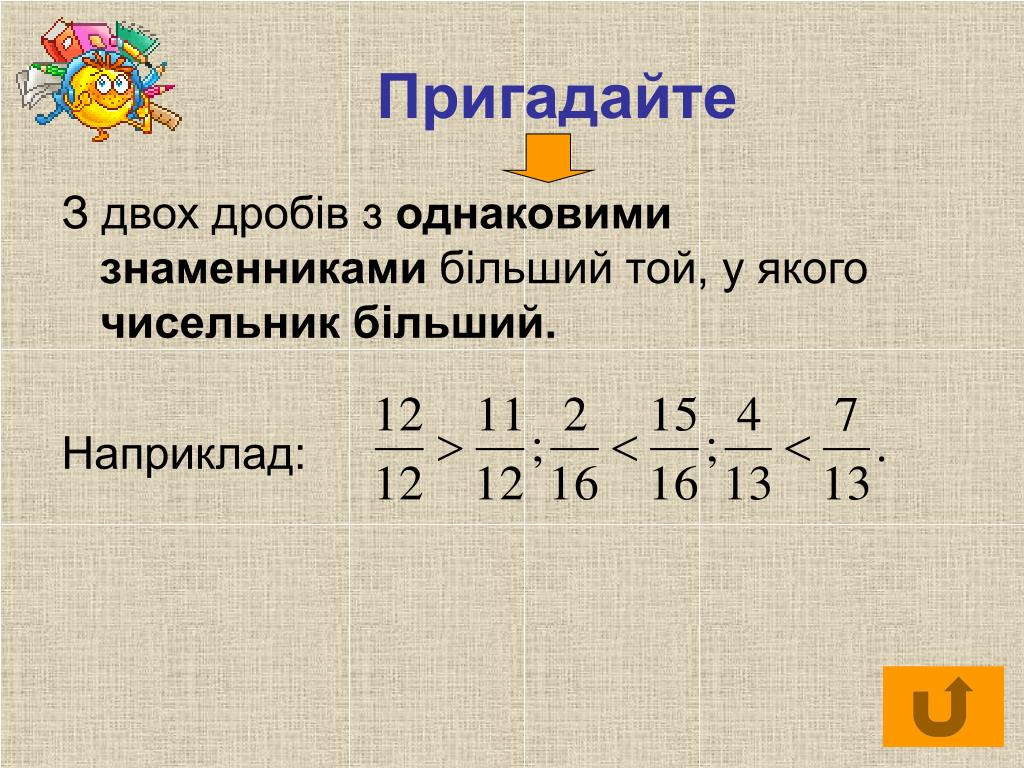 Пригадайте

З двох дробів з однаковими знаменниками більший той, у якого чисельник більший.

Наприклад: $\frac{12}{12} > \frac{11}{12}; \frac{2}{16} < \frac{15}{16}; \frac{4}{13} < \frac{7}{13}.$